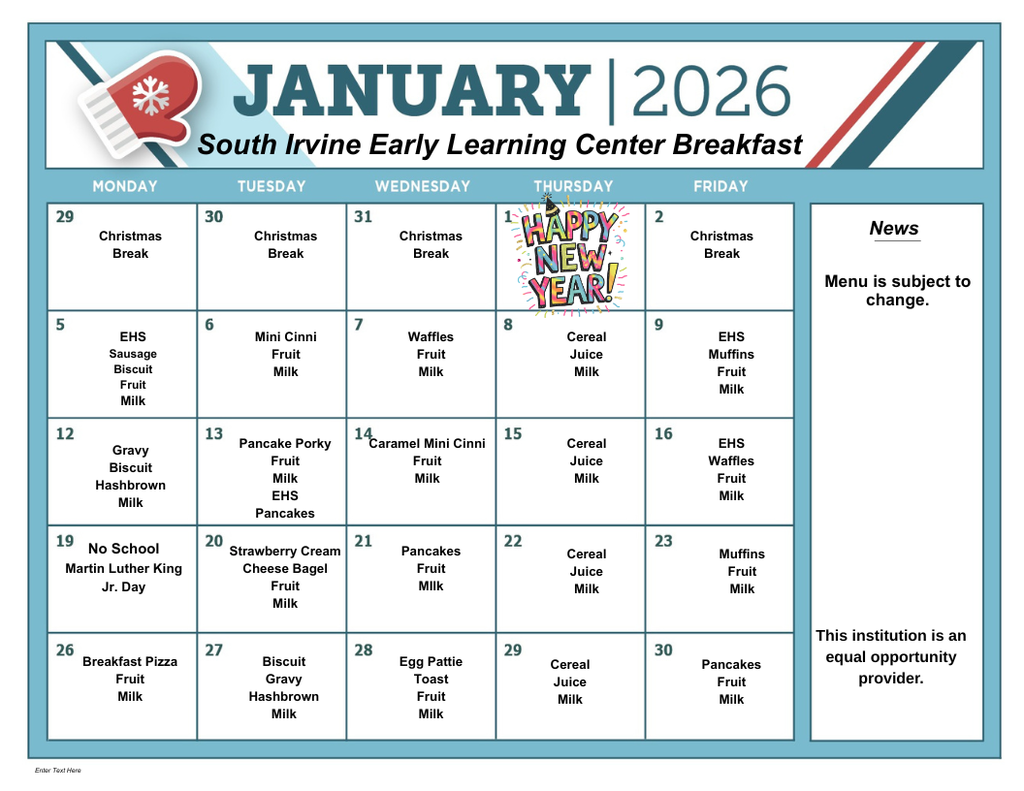 JANUARY | 2026
South Irvine Early Learning Center Breakfast

| MONDAY | TUESDAY | WEDNESDAY | THURSDAY | FRIDAY |
|---|---|---|---|---|
| 29 Christmas Break | 30 Christmas Break | 31 Christmas Break | 1 HAPPY NEW YEAR! | 2 Christmas Break |
| 5 EHS Sausage Biscuit Fruit Milk | 6 Mini Cinni Fruit Milk | 7 Waffles Fruit Milk | 8 Cereal Juice Milk | 9 EHS Muffins Fruit Milk |
| 12 Gravy Biscuit Hashbrown Milk | 13 Pancake Porky Fruit Milk EHS Pancakes | 14 Caramel Mini Cinni Fruit Milk | 15 Cereal Juice Milk | 16 EHS Waffles Fruit Milk |
| 19 No School Martin Luther King Jr. Day | 20 Strawberry Cream Cheese Bagel Fruit Milk | 21 Pancakes Fruit MIlk | 22 Cereal Juice Milk | 23 Muffins Fruit Milk |
| 26 Breakfast Pizza Fruit Milk | 27 Biscuit Gravy Hashbrown Milk | 28 Egg Pattie Toast Fruit Milk | 29 Cereal Juice Milk | 30 Pancakes Fruit Milk |

News

Menu is subject to change.

This institution is an equal opportunity provider.

Enter Text Here